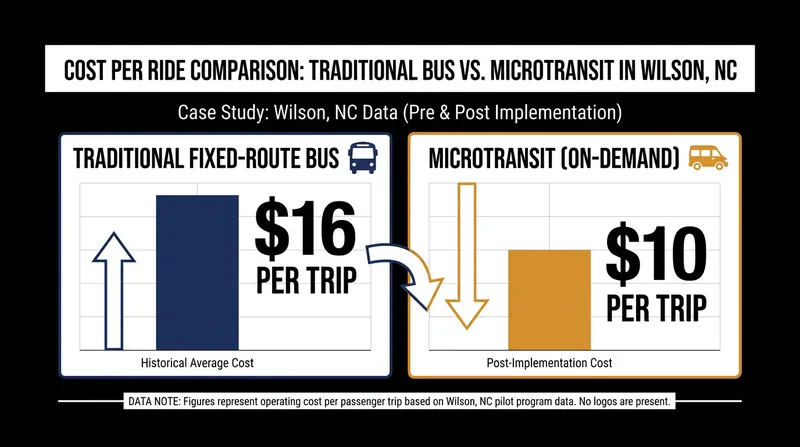 COST PER RIDE COMPARISON: TRADITIONAL BUS VS. MICROTRANSIT IN WILSON, NC

Case Study: Wilson, NC Data (Pre & Post Implementation)

TRADITIONAL FIXED-ROUTE BUS

$16
PER TRIP

Historical Average Cost

MICROTRANSIT (ON-DEMAND)

$10
PER TRIP

Post-Implementation Cost

DATA NOTE: Figures represent operating cost per passenger trip based on Wilson, NC pilot program data. No logos are present.